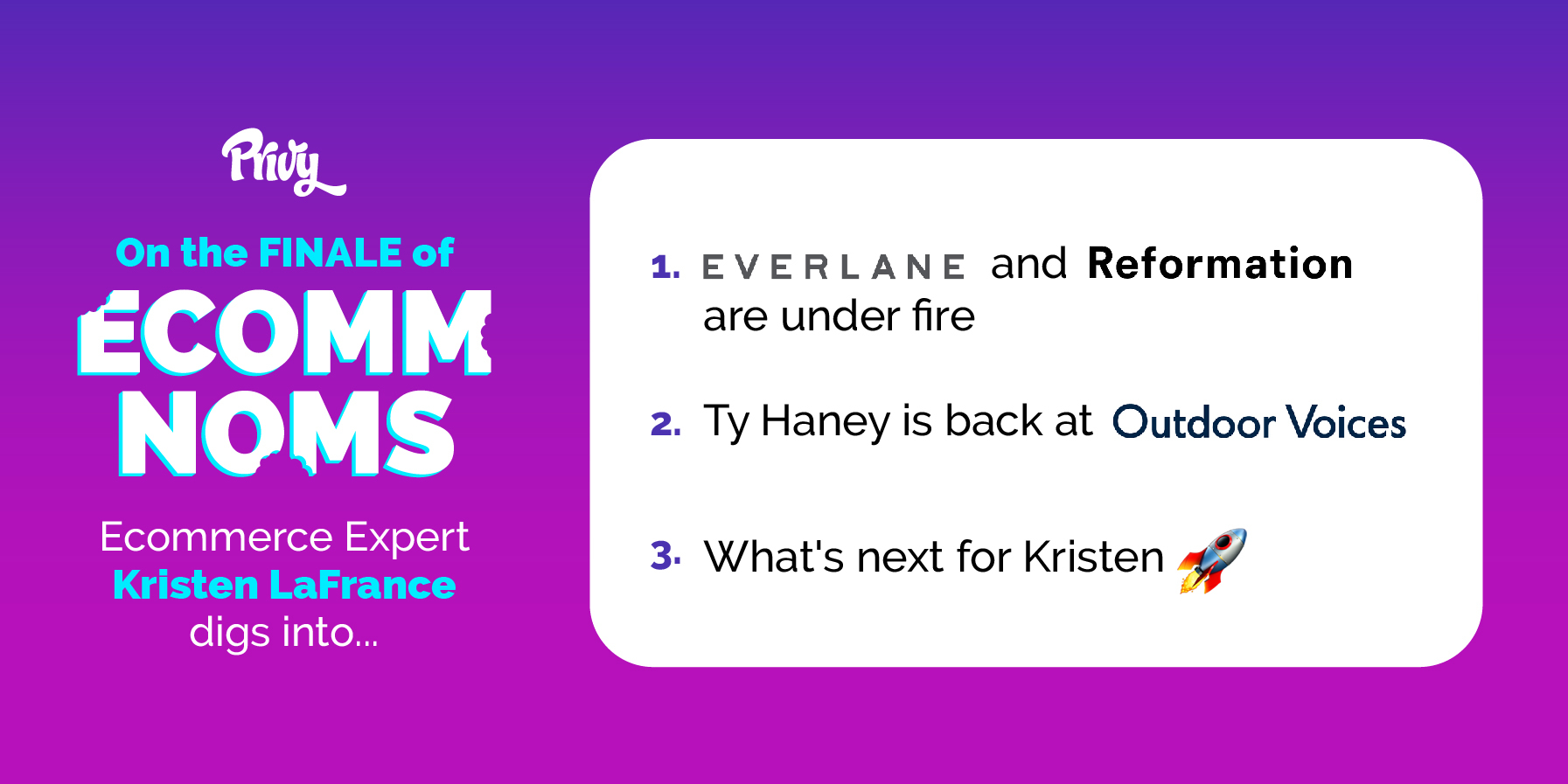 Privy

On the FINALE of
ECOMM NOMS

Ecommerce Expert
Kristen LaFrance
digs into...

1. EVERLANE and Reformation are under fire

2. Ty Haney is back at Outdoor Voices

3. What's next for Kristen 🚀